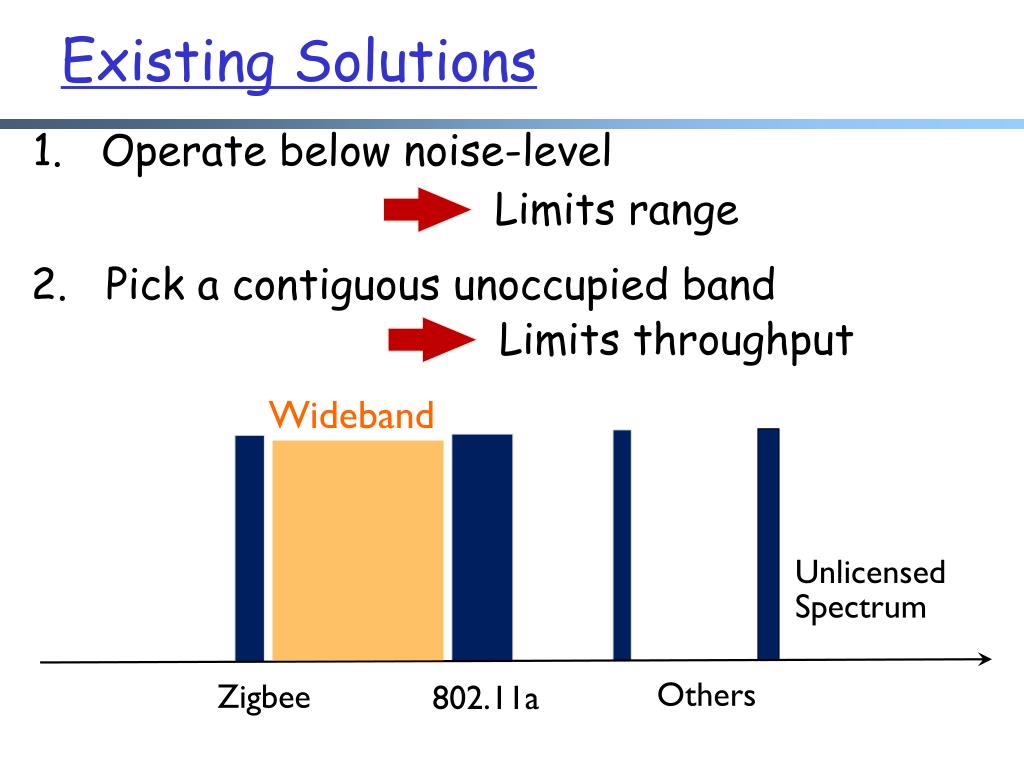 Existing Solutions

1. Operate below noise-level

Limits range

2. Pick a contiguous unoccupied band

Limits throughput

Wideband

Unlicensed Spectrum

Zigbee

802.11a

Others